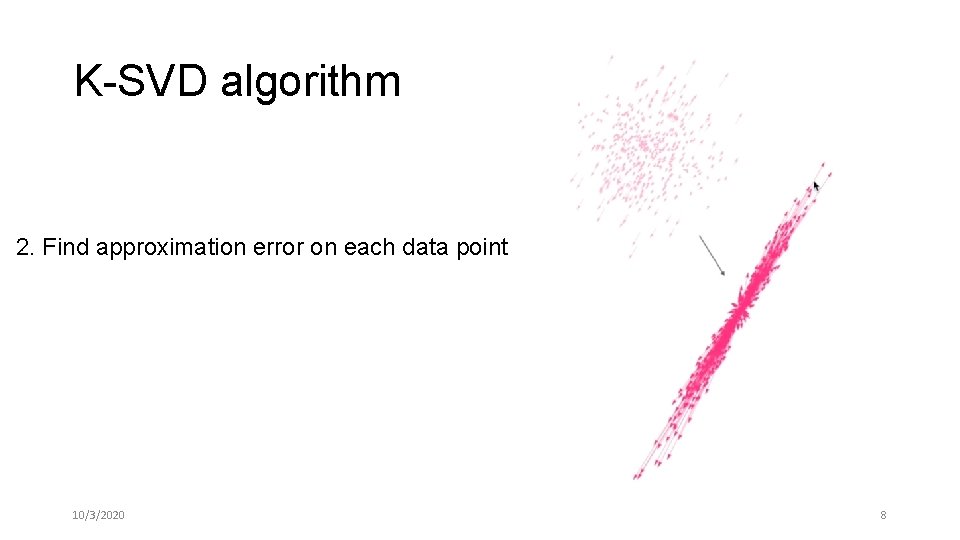 K-SVD algorithm

2. Find approximation error on each data point

10/3/2020

8